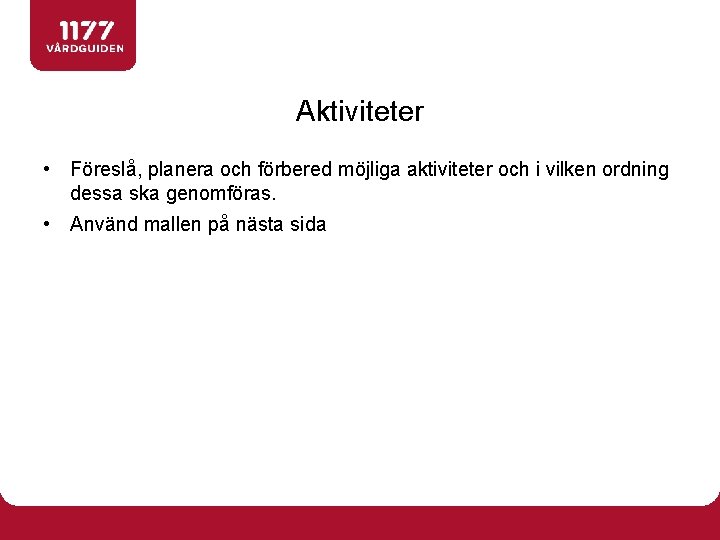 1177
VÅRDGUIDEN

Aktiviteter

• Föreslå, planera och förbered möjliga aktiviteter och i vilken ordning dessa ska genomföras.
• Använd mallen på nästa sida